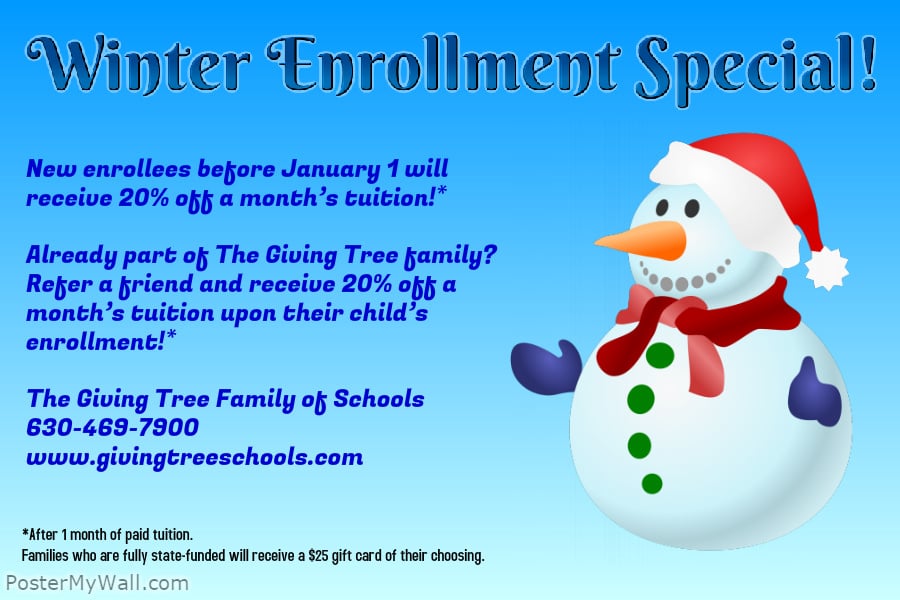 Winter Enrollment Special!

New enrollees before January 1 will receive 20% off a month's tuition!*

Already part of The Giving Tree family? Refer a friend and receive 20% off a month's tuition upon their child's enrollment!*

The Giving Tree Family of Schools
630-469-7900
www.givingtreeschools.com

*After 1 month of paid tuition.
Families who are fully state-funded will receive a $25 gift card of their choosing.

PosterMyWall.com